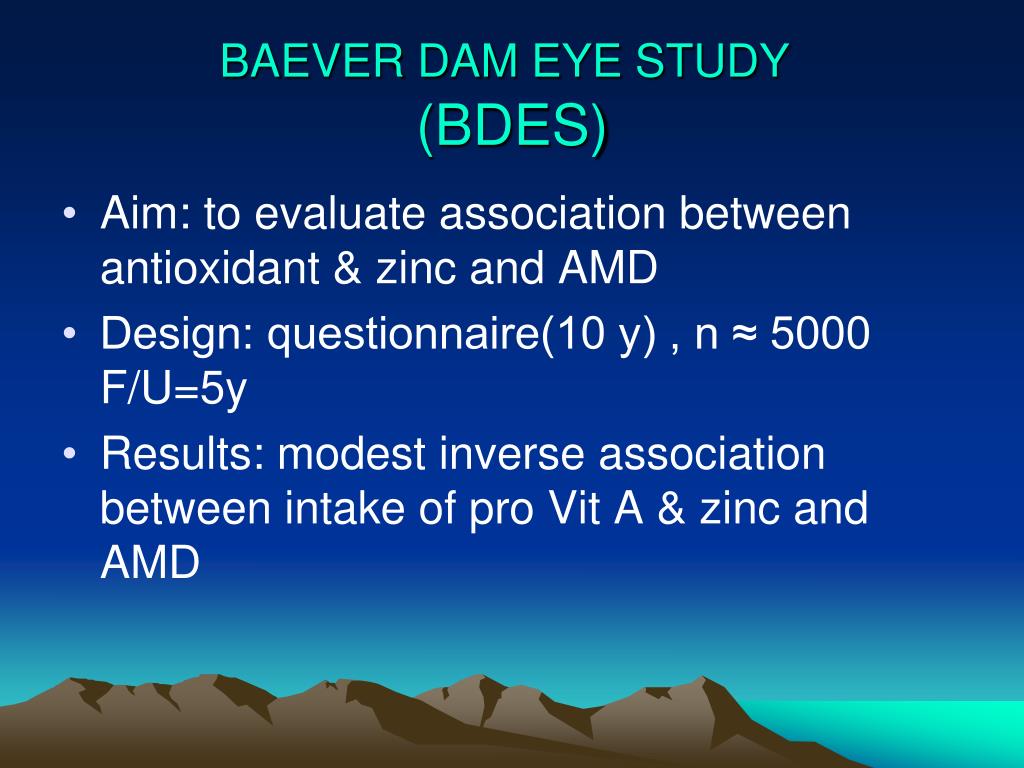 BAEVER DAM EYE STUDY
(BDES)

• Aim: to evaluate association between antioxidant & zinc and AMD
• Design: questionnaire(10 y) , n ≈ 5000 F/U=5y
• Results: modest inverse association between intake of pro Vit A & zinc and AMD